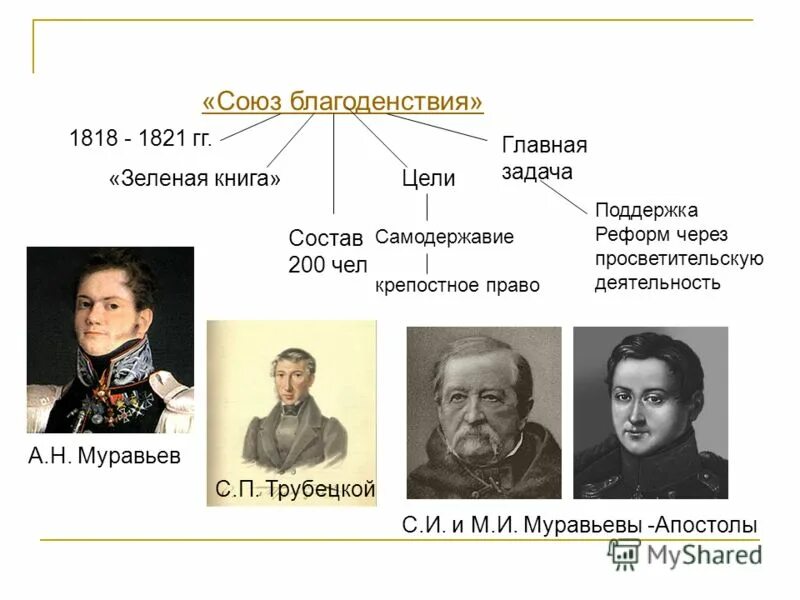 «Союз благоденствия»

1818 - 1821 гг.

«Зеленая книга»

Состав 200 чел

Цели

Самодержавие

крепостное право

Главная задача

Поддержка Реформ через просветительскую деятельность

А.Н. Муравьев

С.П. Трубецкой

С.И. и М.И. Муравьевы -Апостолы

MyShared